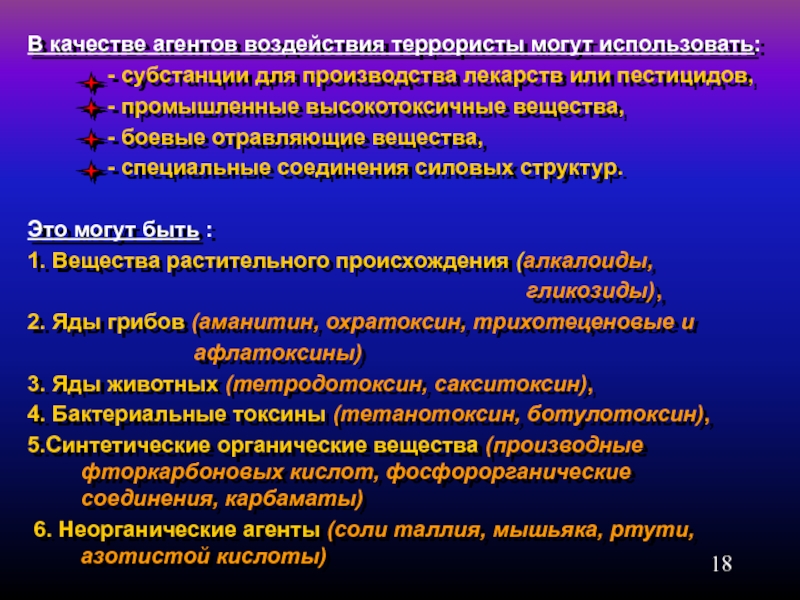 В качестве агентов воздействия террористы могут использовать:

- субстанции для производства лекарств или пестицидов,

- промышленные высокотоксичные вещества,

- боевые отравляющие вещества,

- специальные соединения силовых структур.

Это могут быть :

1. Вещества растительного происхождения (алкалоиды, гликозиды),

2. Яды грибов (аманитин, охратоксин, трихотеценовые и афлатоксины)

3. Яды животных (тетродотоксин, сакситоксин),

4. Бактериальные токсины (тетанотоксин, ботулотоксин),

5.Синтетические органические вещества (производные фторкарбоновых кислот, фосфорорганические соединения, карбаматы)

6. Неорганические агенты (соли таллия, мышьяка, ртути, азотистой кислоты)

18